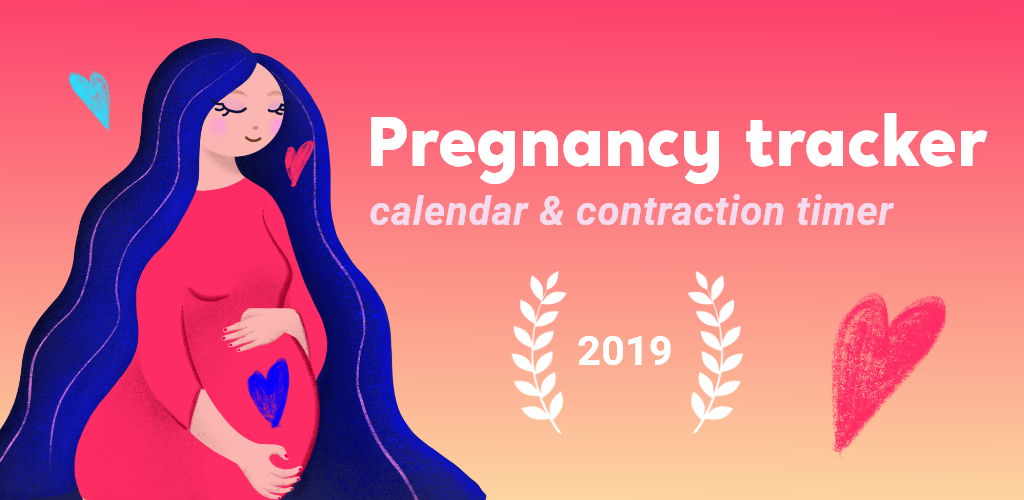 Pregnancy tracker
calendar & contraction timer

2019